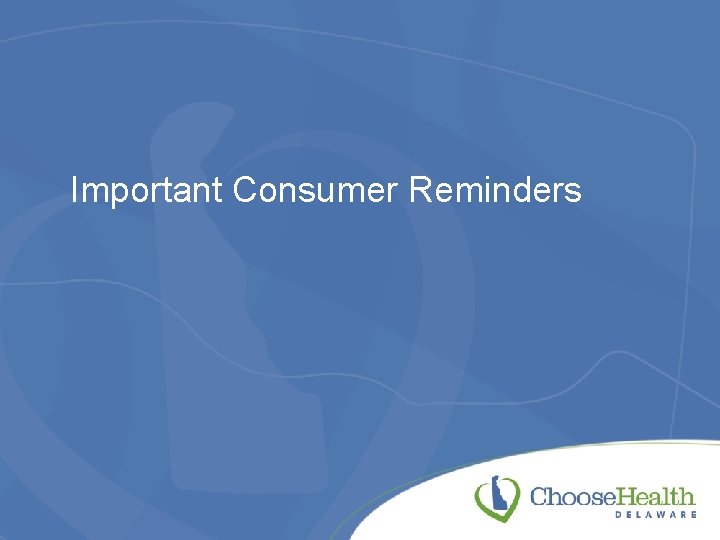 Important Consumer Reminders

ChooseHealth
DELAWARE